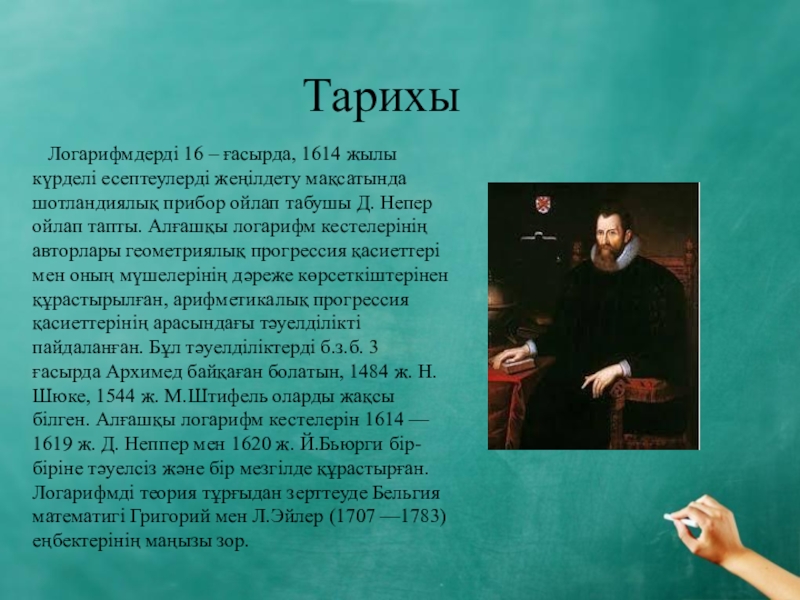 Тарихы

Логарифмдерді 16 – ғасырда, 1614 жылы күрделі есептеулерді жеңілдету мақсатында шотландиялық прибор ойлап табушы Д. Непер ойлап тапты. Алғашқы логарифм кестелерінің авторлары геометриялық прогрессия қасиеттері мен оның мүшелерінің дәреже көрсеткіштерінен құрастырылған, арифметикалық прогрессия қасиеттерінің арасындағы тәуелділікті пайдаланған. Бұл тәуелділіктерді б.з.б. 3 ғасырда Архимед байқаған болатын, 1484 ж. Н. Шюке, 1544 ж. М.Штифель оларды жақсы білген. Алғашқы логарифм кестелерін 1614 — 1619 ж. Д. Неппер мен 1620 ж. Й.Бьюрги бір-біріне тәуелсіз және бір мезгілде құрастырған. Логарифмді теория тұрғыдан зерттеуде Бельгия математигі Григорий мен Л.Эйлер (1707 —1783) еңбектерінің маңызы зор.